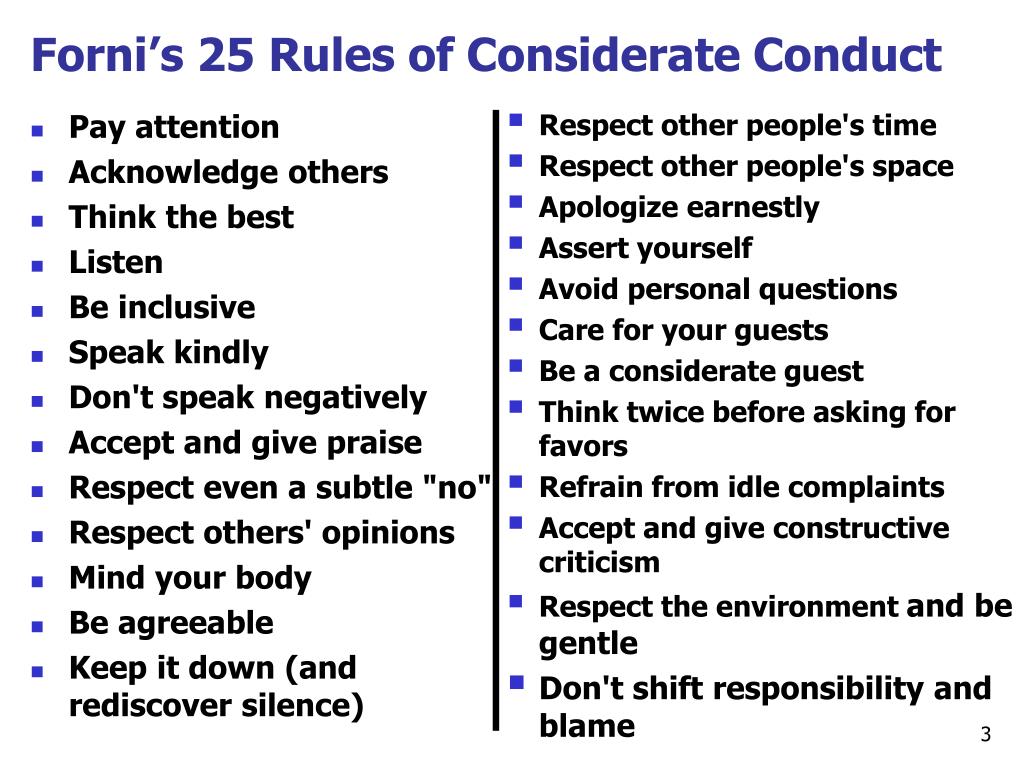 Forni’s 25 Rules of Considerate Conduct

- Pay attention
- Acknowledge others
- Think the best
- Listen
- Be inclusive
- Speak kindly
- Don't speak negatively
- Accept and give praise
- Respect even a subtle "no"
- Respect others' opinions
- Mind your body
- Be agreeable
- Keep it down (and rediscover silence)

- Respect other people's time
- Respect other people's space
- Apologize earnestly
- Assert yourself
- Avoid personal questions
- Care for your guests
- Be a considerate guest
- Think twice before asking for favors
- Refrain from idle complaints
- Accept and give constructive criticism
- Respect the environment and be gentle
- Don't shift responsibility and blame

3